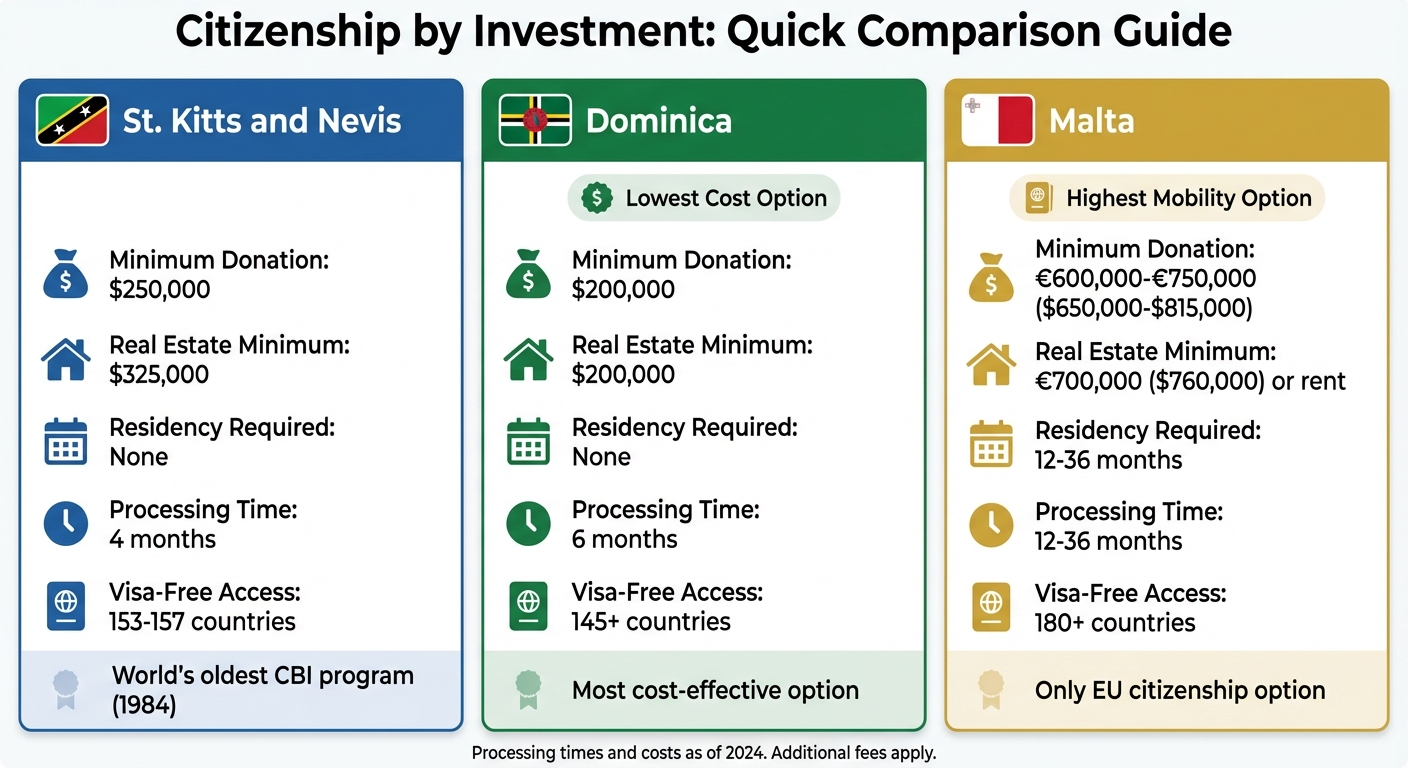 Citizenship by Investment: Quick Comparison Guide

St. Kitts and Nevis

Minimum Donation:
$250,000

Real Estate Minimum:
$325,000

Residency Required:
None

Processing Time:
4 months

Visa-Free Access:
153-157 countries

World's oldest CBI program (1984)

Dominica

Lowest Cost Option

Minimum Donation:
$200,000

Real Estate Minimum:
$200,000

Residency Required:
None

Processing Time:
6 months

Visa-Free Access:
145+ countries

Most cost-effective option

Malta

Highest Mobility Option

Minimum Donation:
€600,000-€750,000 ($650,000-$815,000)

Real Estate Minimum:
€700,000 ($760,000) or rent

Residency Required:
12-36 months

Processing Time:
12-36 months

Visa-Free Access:
180+ countries

Only EU citizenship option

Processing times and costs as of 2024. Additional fees apply.